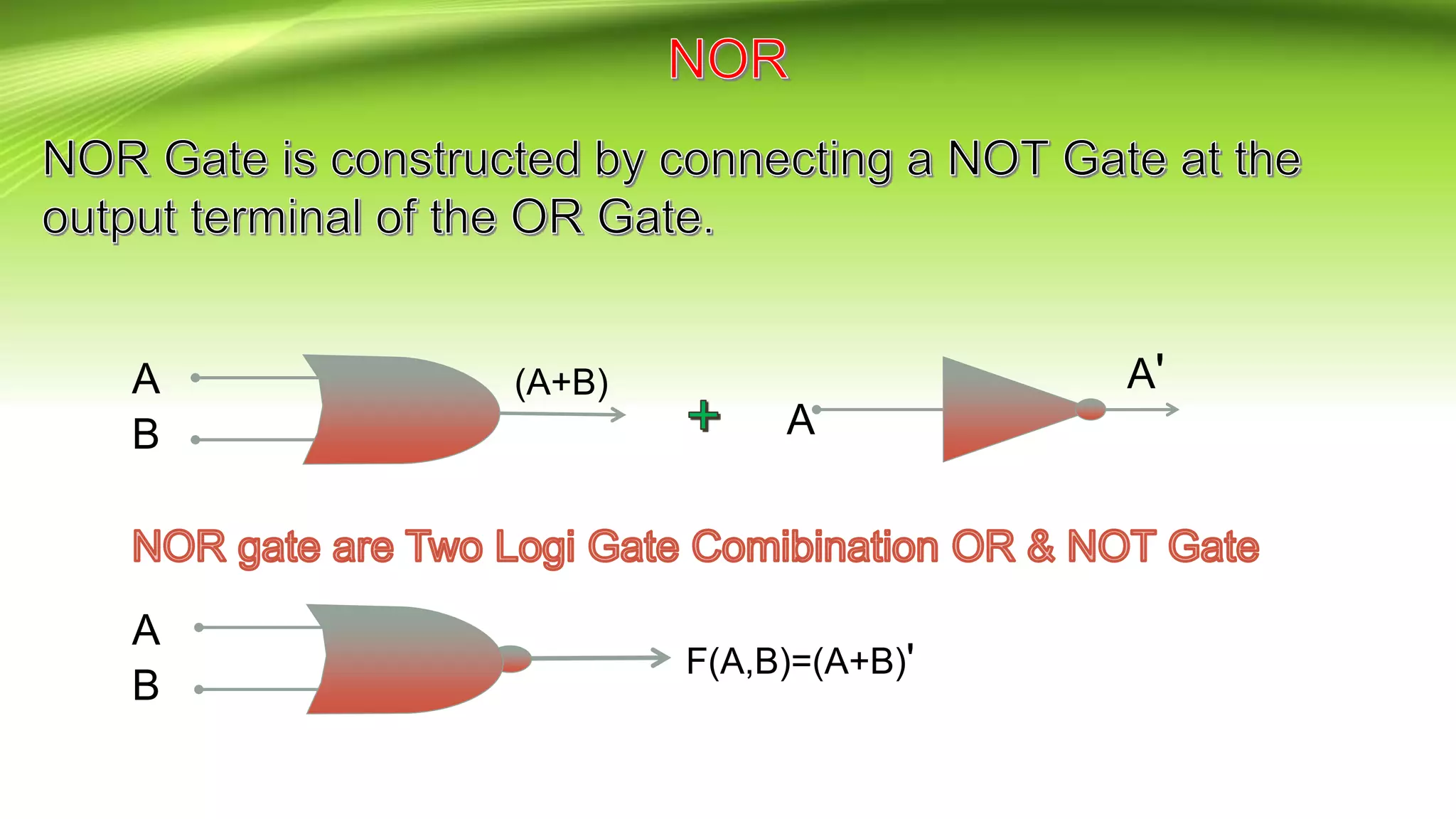 NOR

NOR Gate is constructed by connecting a NOT Gate at the output terminal of the OR Gate.

A
B
(A+B)
+
A
A'

NOR gate are Two Logi Gate Comibination OR & NOT Gate

A
B
F(A,B)=(A+B)'